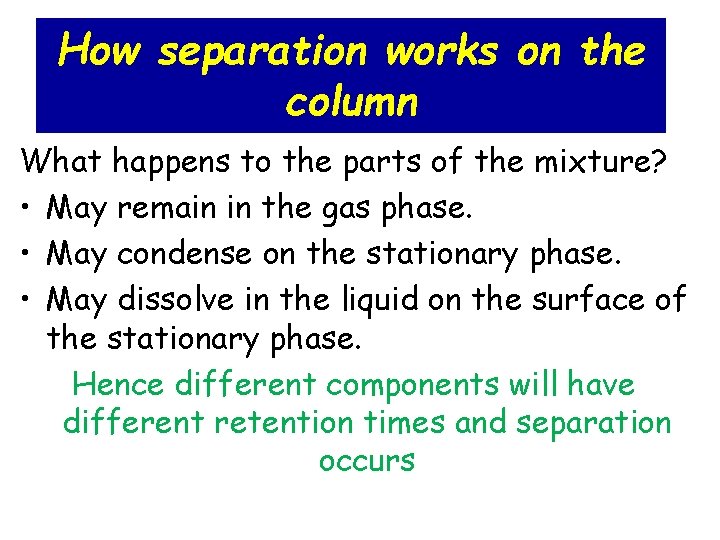 How separation works on the column

What happens to the parts of the mixture?

• May remain in the gas phase.
• May condense on the stationary phase.
• May dissolve in the liquid on the surface of the stationary phase.

Hence different components will have different retention times and separation occurs